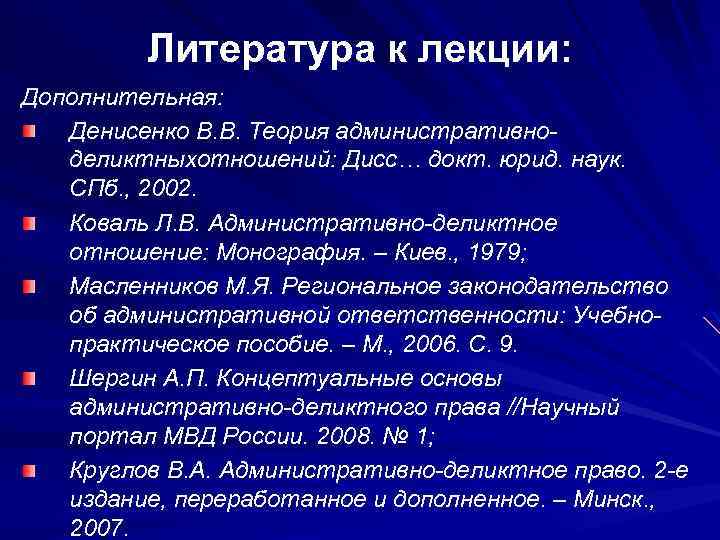 Литература к лекции:

Дополнительная:

Денисенко В.В. Теория административно-деликтныхотношений: Дисс… докт. юрид. наук. СПб., 2002.

Коваль Л.В. Административно-деликтное отношение: Монография. – Киев., 1979;

Масленников М.Я. Региональное законодательство об административной ответственности: Учебно-практическое пособие. – М., 2006. С. 9.

Шергин А.П. Концептуальные основы административно-деликтного права //Научный портал МВД России. 2008. № 1;

Круглов В.А. Административно-деликтное право. 2-е издание, переработанное и дополненное. – Минск., 2007.